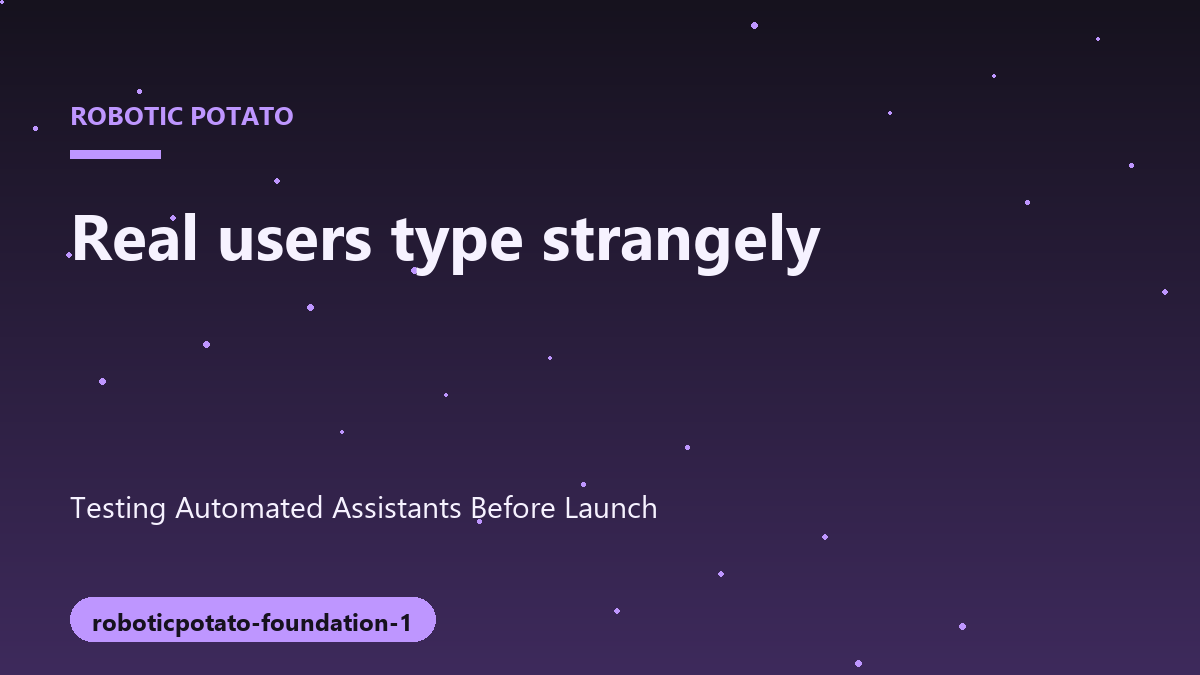 ROBOTIC POTATO

Real users type strangely

Testing Automated Assistants Before Launch

roboticpotato-foundation-1